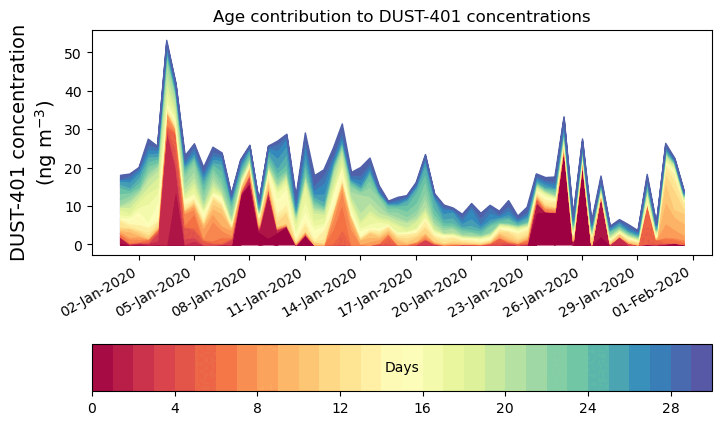 Age contribution to DUST-401 concentrations

DUST-401 concentration (ng m$^{-3}$)

50
40
30
20
10
0

02-Jan-2020
05-Jan-2020
08-Jan-2020
11-Jan-2020
14-Jan-2020
17-Jan-2020
20-Jan-2020
23-Jan-2020
26-Jan-2020
29-Jan-2020
01-Feb-2020

Days

0
4
8
12
16
20
24
28